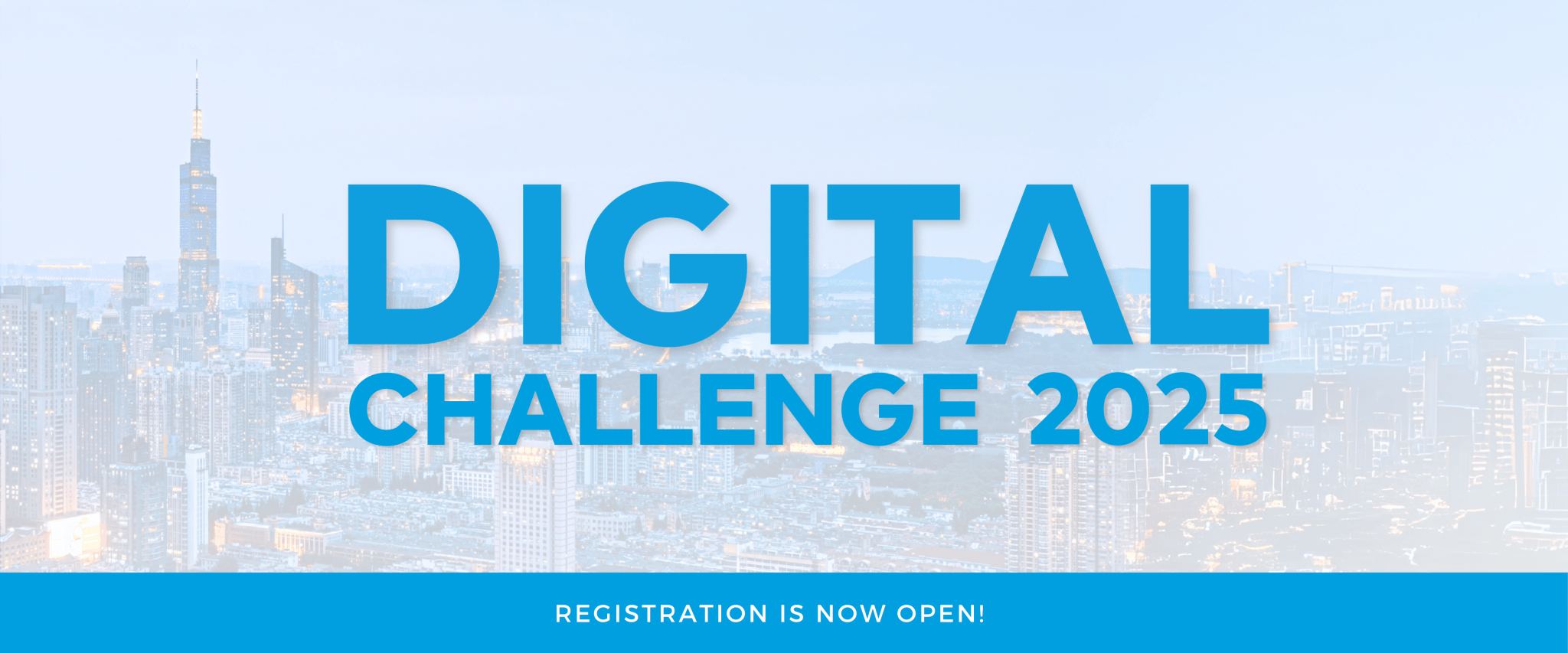 DIGITAL
CHALLENGE 2025

REGISTRATION IS NOW OPEN!